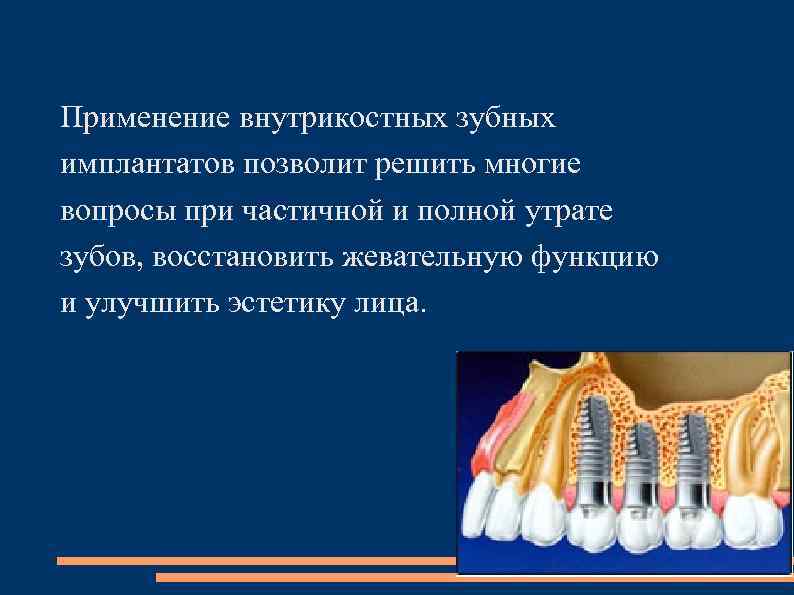 Применение внутрикостных зубных имплантатов позволит решить многие вопросы при частичной и полной утрате зубов, восстановить жевательную функцию и улучшить эстетику лица.